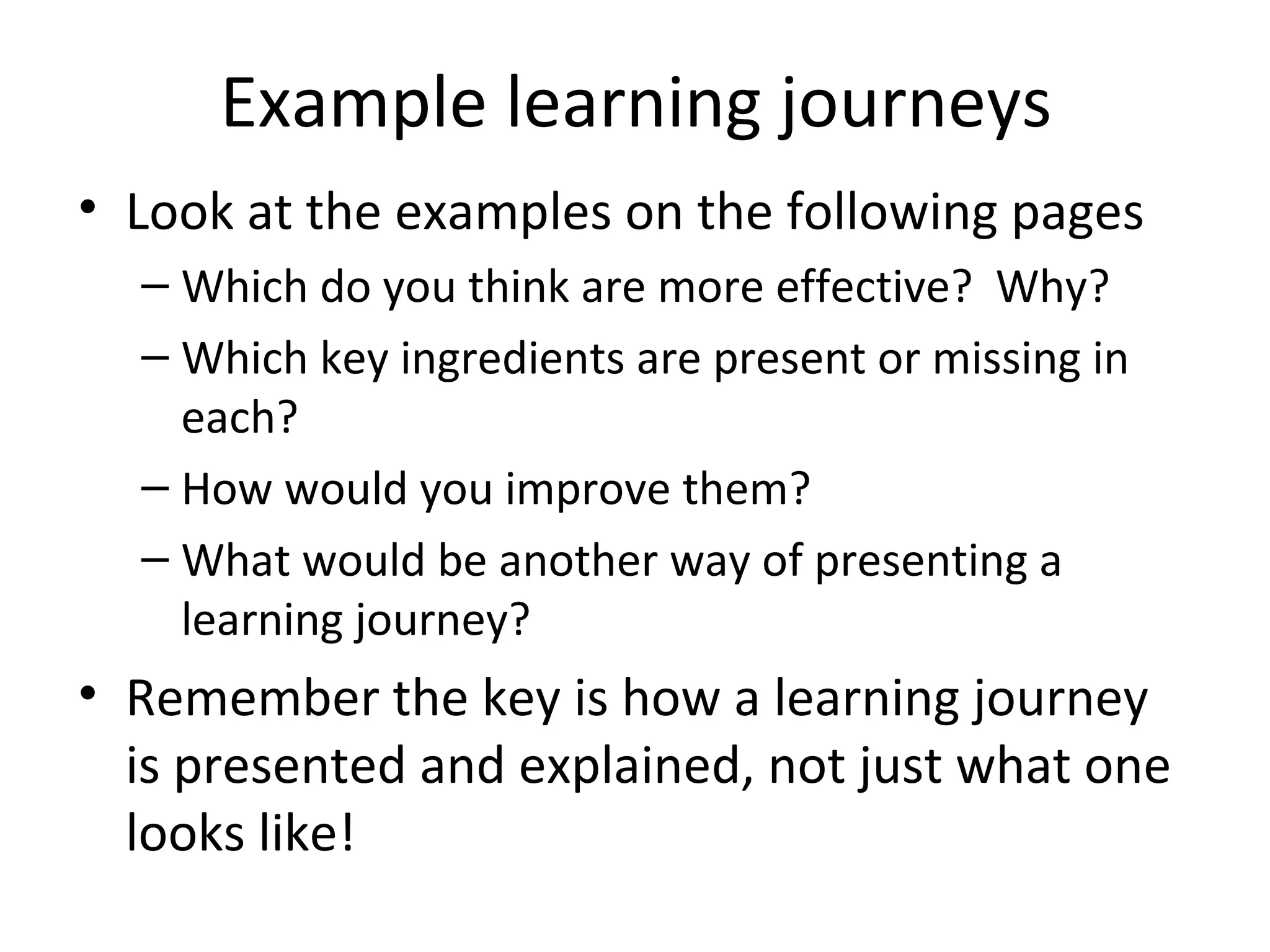 Example learning journeys

• Look at the examples on the following pages
  – Which do you think are more effective? Why?
  – Which key ingredients are present or missing in each?
  – How would you improve them?
  – What would be another way of presenting a learning journey?
• Remember the key is how a learning journey is presented and explained, not just what one looks like!